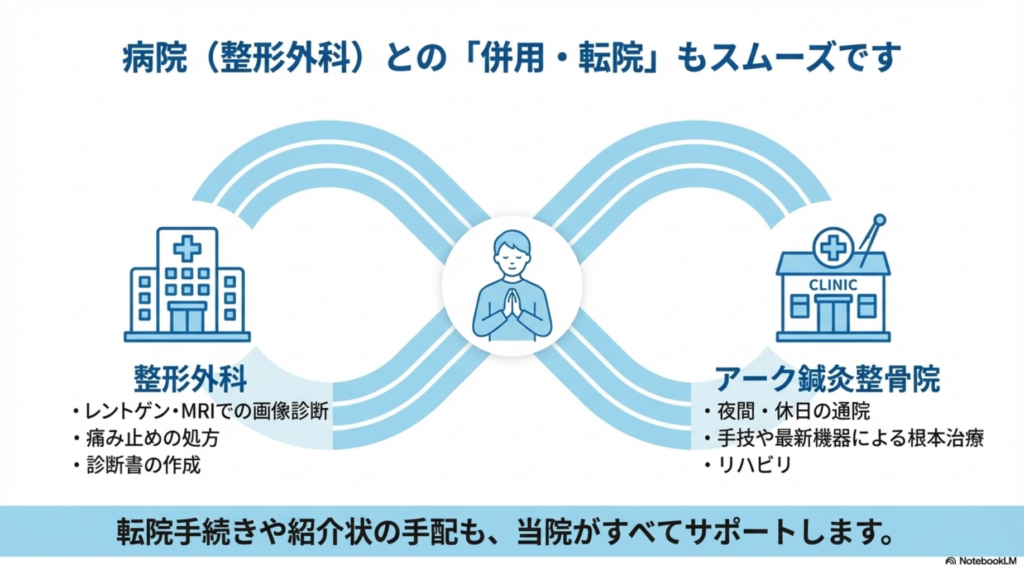 病院（整形外科）との「併用・転院」もスムーズです

CLINIC

整形外科
・レントゲン・MRIでの画像診断
・痛み止めの処方
・診断書の作成

アーク鍼灸整骨院
・夜間・休日の通院
・手技や最新機器による根本治療
・リハビリ

転院手続きや紹介状の手配も、当院がすべてサポートします。

NotebookLM